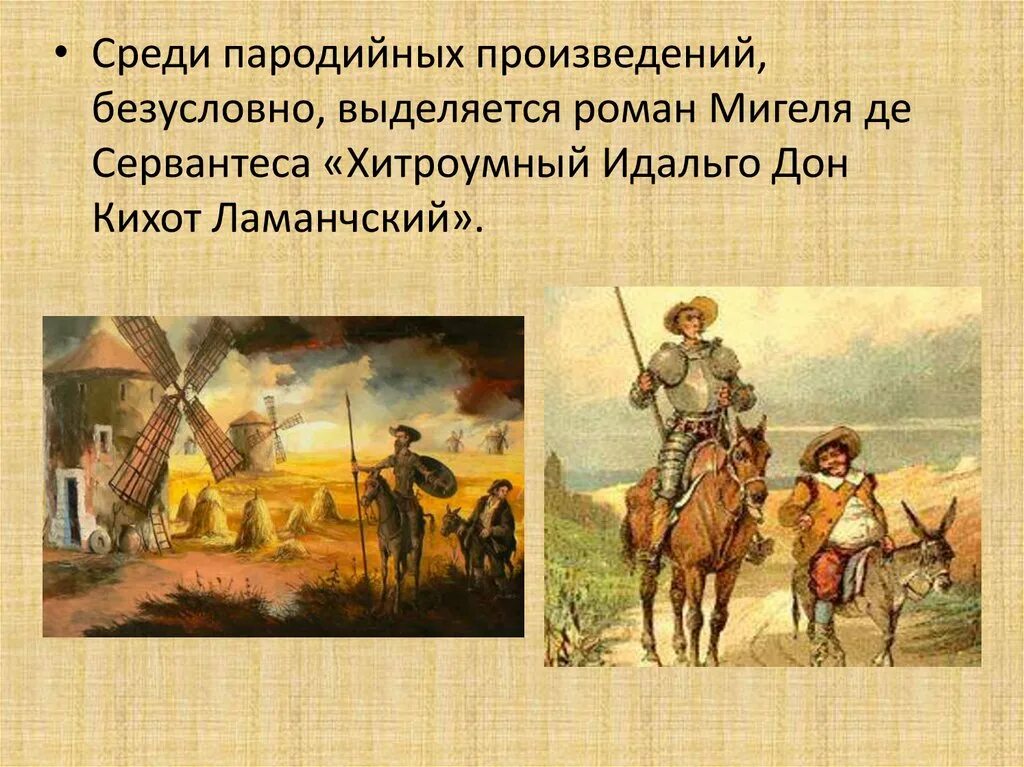 • Среди пародийных произведений, безусловно, выделяется роман Мигеля де Сервантеса «Хитроумный Идальго Дон Кихот Ламанчский».